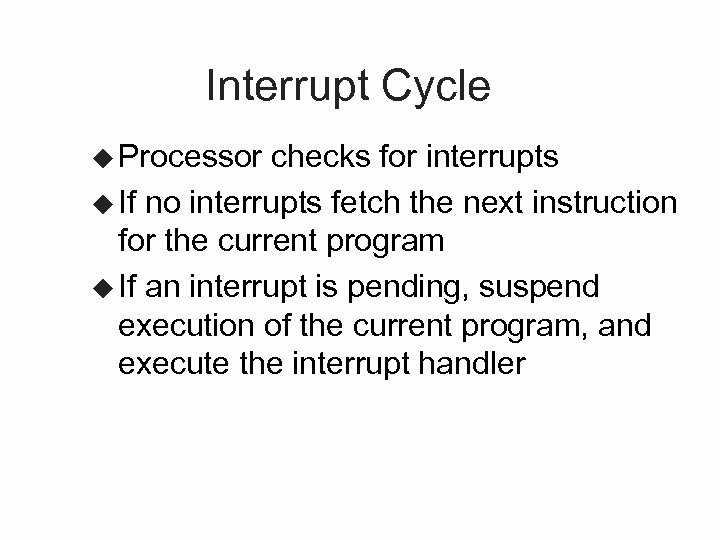 Interrupt Cycle

◆ Processor checks for interrupts

◆ If no interrupts fetch the next instruction for the current program

◆ If an interrupt is pending, suspend execution of the current program, and execute the interrupt handler